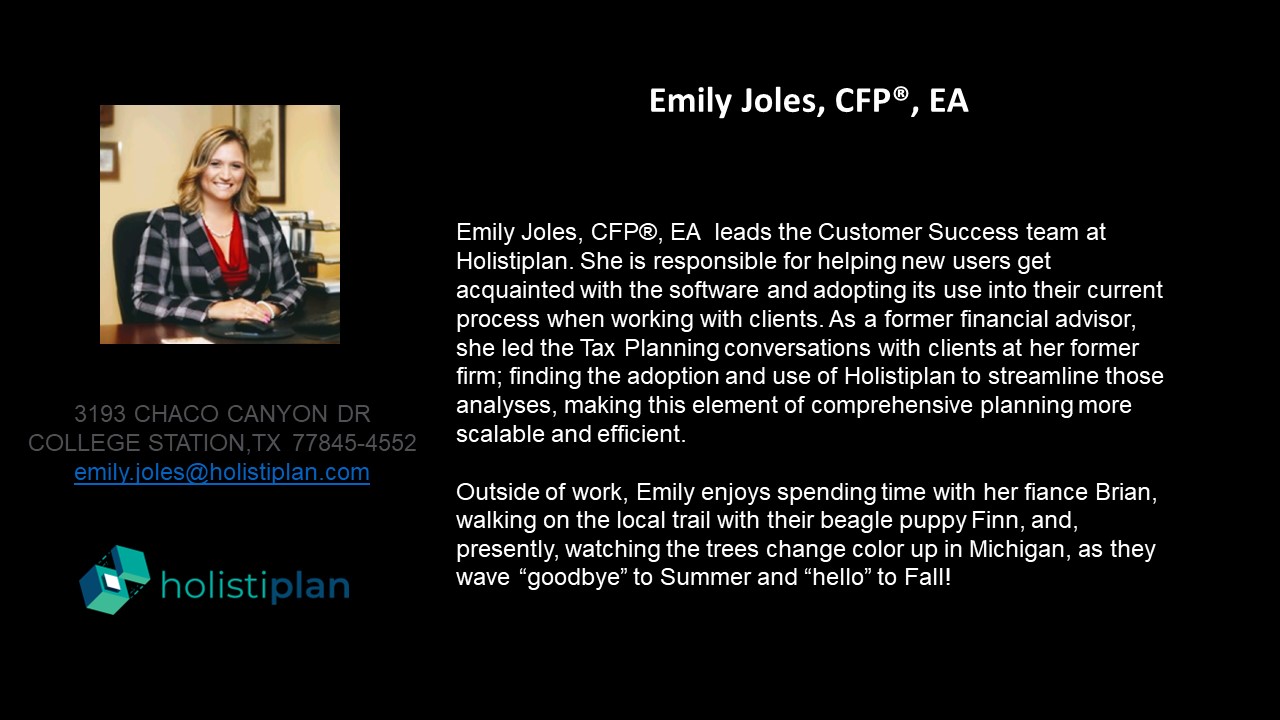 Emily Joles, CFP®, EA

3193 CHACO CANYON DR
COLLEGE STATION,TX 77845-4552
emily.joles@holistiplan.com

holistiplan

Emily Joles, CFP®, EA leads the Customer Success team at Holistiplan. She is responsible for helping new users get acquainted with the software and adopting its use into their current process when working with clients. As a former financial advisor, she led the Tax Planning conversations with clients at her former firm; finding the adoption and use of Holistiplan to streamline those analyses, making this element of comprehensive planning more scalable and efficient.

Outside of work, Emily enjoys spending time with her fiance Brian, walking on the local trail with their beagle puppy Finn, and, presently, watching the trees change color up in Michigan, as they wave “goodbye” to Summer and “hello” to Fall!